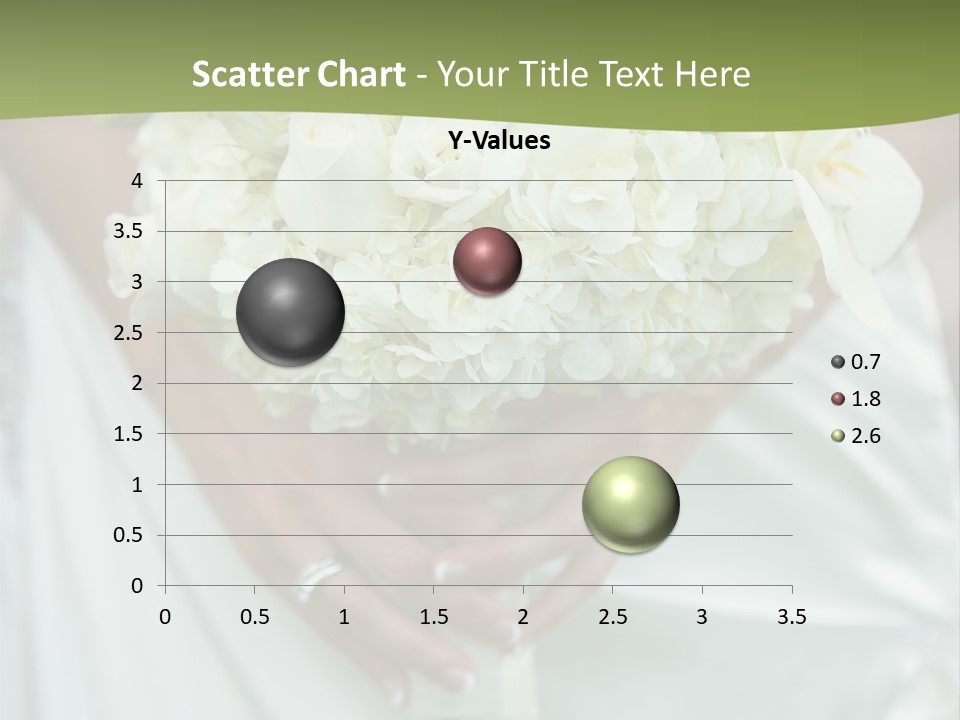 Scatter Chart - Your Title Text Here

Y-Values

4
3.5
3
2.5
2
1.5
1
0.5
0

0 0.5 1 1.5 2 2.5 3 3.5

0.7
1.8
2.6